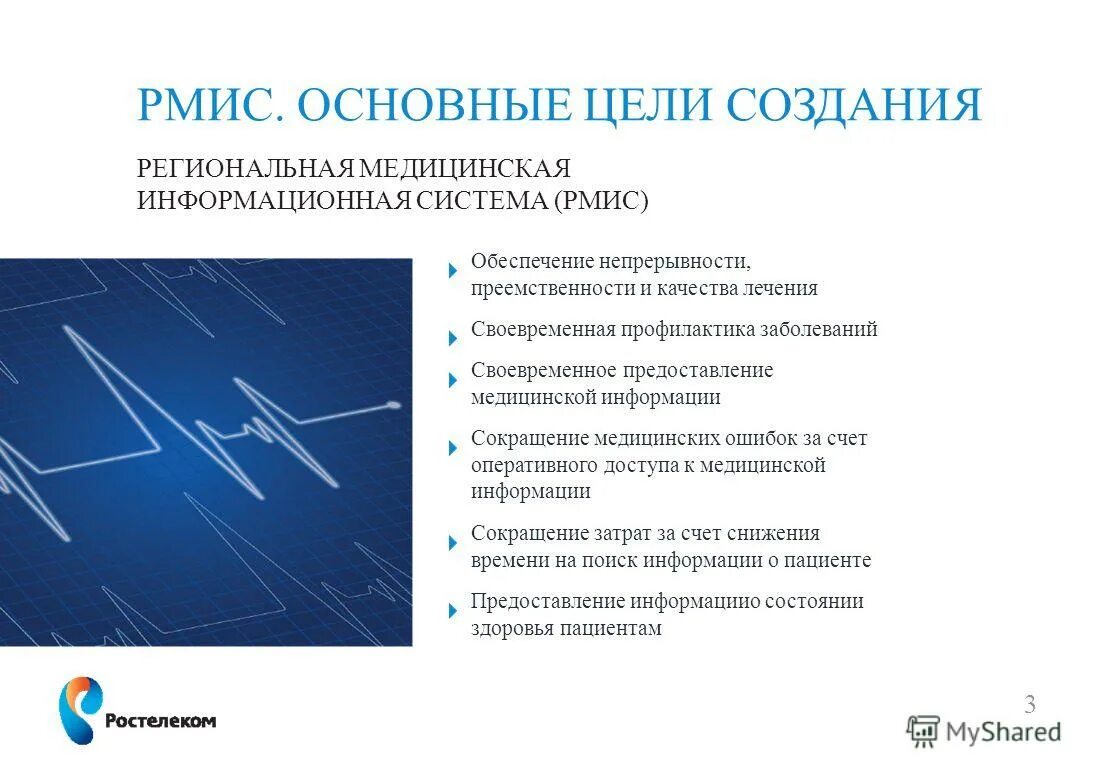 РМИС. ОСНОВНЫЕ ЦЕЛИ СОЗДАНИЯ

РЕГИОНАЛЬНАЯ МЕДИЦИНСКАЯ ИНФОРМАЦИОННАЯ СИСТЕМА (РМИС)

Обеспечение непрерывности, преемственности и качества лечения

Своевременная профилактика заболеваний

Своевременное предоставление медицинской информации

Сокращение медицинских ошибок за счет оперативного доступа к медицинской информации

Сокращение затрат за счет снижения времени на поиск информации о пациенте

Предоставление информациио состоянии здоровья пациентам

Ростелеком

3

MyShared